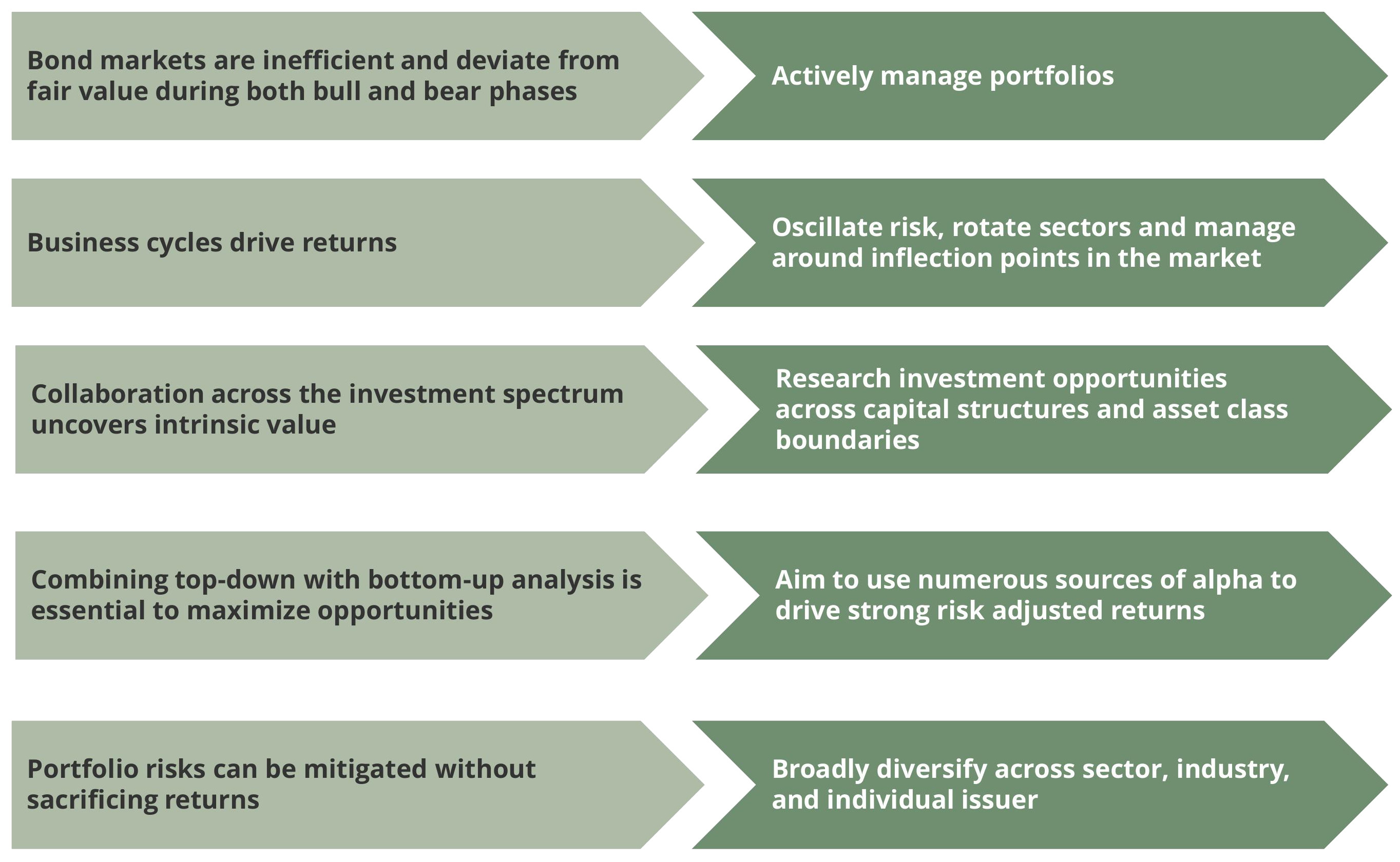 Bond markets are inefficient and deviate from fair value during both bull and bear phases

Actively manage portfolios

Business cycles drive returns

Oscillate risk, rotate sectors and manage around inflection points in the market

Collaboration across the investment spectrum uncovers intrinsic value

Research investment opportunities across capital structures and asset class boundaries

Combining top-down with bottom-up analysis is essential to maximize opportunities

Aim to use numerous sources of alpha to drive strong risk adjusted returns

Portfolio risks can be mitigated without sacrificing returns

Broadly diversify across sector, industry, and individual issuer